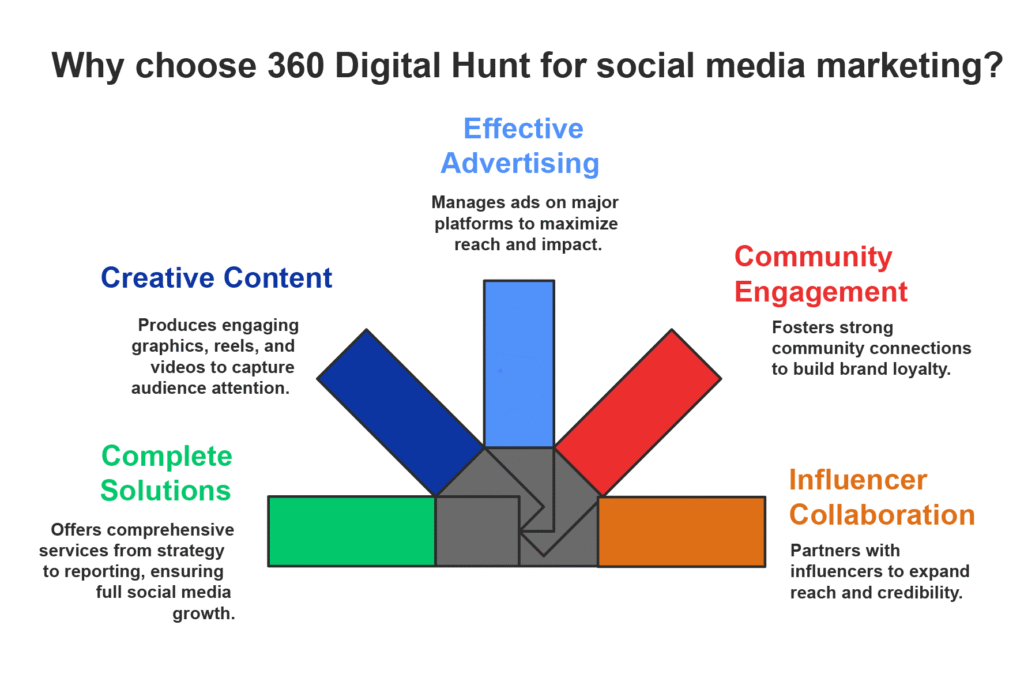 Why choose 360 Digital Hunt for social media marketing?

Effective Advertising

Manages ads on major platforms to maximize reach and impact.

Creative Content

Produces engaging graphics, reels, and videos to capture audience attention.

Community Engagement

Fosters strong community connections to build brand loyalty.

Complete Solutions

Offers comprehensive services from strategy to reporting, ensuring full social media growth.

Influencer Collaboration

Partners with influencers to expand reach and credibility.